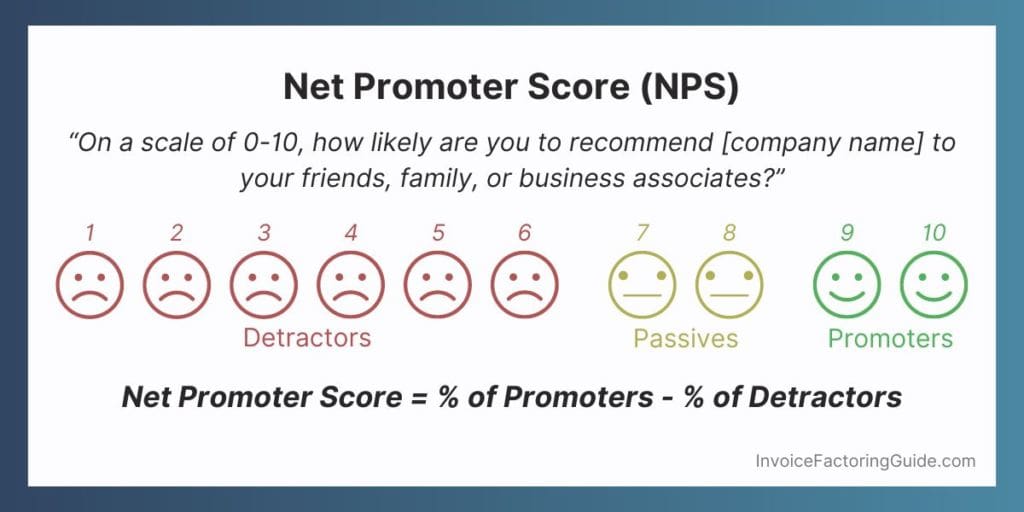 Net Promoter Score (NPS)

“On a scale of 0-10, how likely are you to recommend [company name] to your friends, family, or business associates?”

1 2 3 4 5 6 7 8 9 10

Detractors Passives Promoters

Net Promoter Score = % of Promoters - % of Detractors

InvoiceFactoringGuide.com